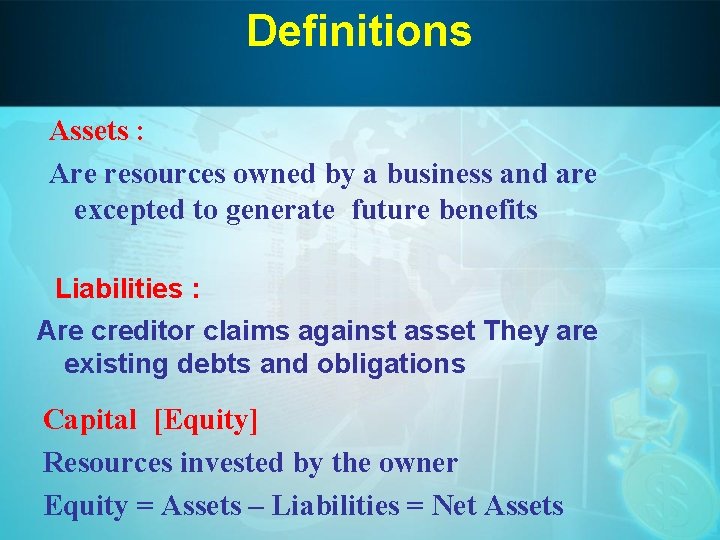 Definitions

Assets :

Are resources owned by a business and are excepted to generate future benefits

Liabilities :

Are creditor claims against asset They are existing debts and obligations

Capital [Equity]

Resources invested by the owner

Equity = Assets – Liabilities = Net Assets